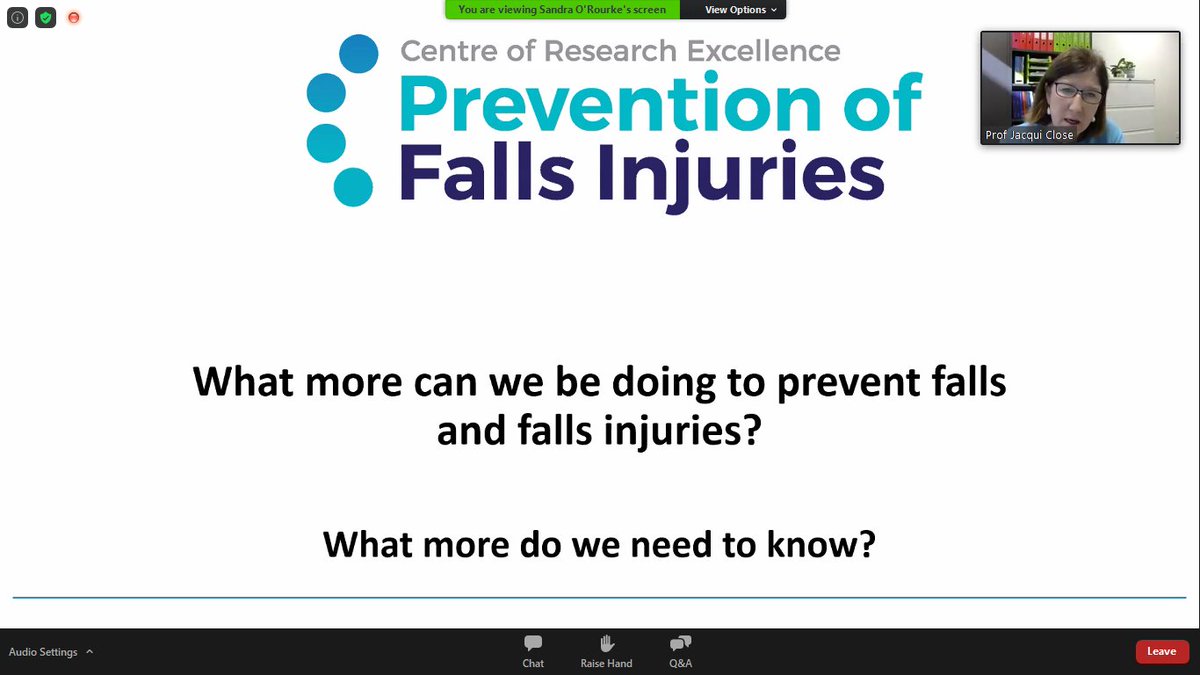 You are viewing Sandra O'Rourke's screen
View Options

Centre of Research Excellence
Prevention of
Falls Injuries

Prof Jacqui Close

What more can we be doing to prevent falls and falls injuries?

What more do we need to know?

Audio Settings
Chat
Raise Hand
Q&A
Leave